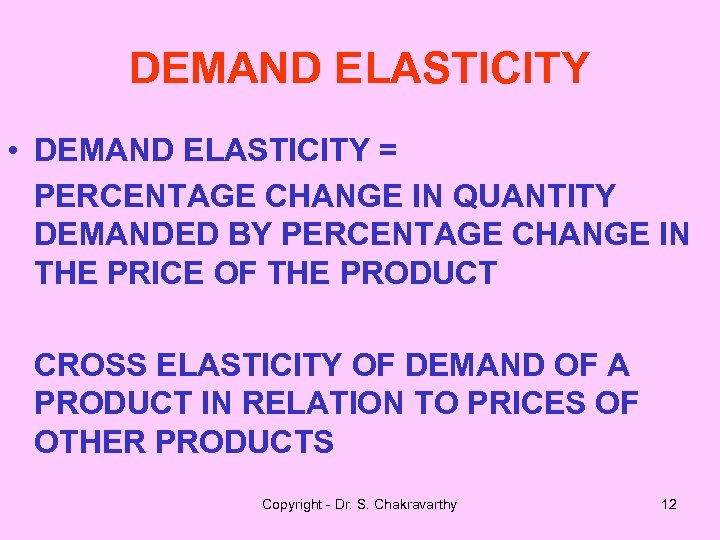 DEMAND ELASTICITY

• DEMAND ELASTICITY =

PERCENTAGE CHANGE IN QUANTITY DEMANDED BY PERCENTAGE CHANGE IN THE PRICE OF THE PRODUCT

CROSS ELASTICITY OF DEMAND OF A PRODUCT IN RELATION TO PRICES OF OTHER PRODUCTS

Copyright - Dr. S. Chakravarthy

12